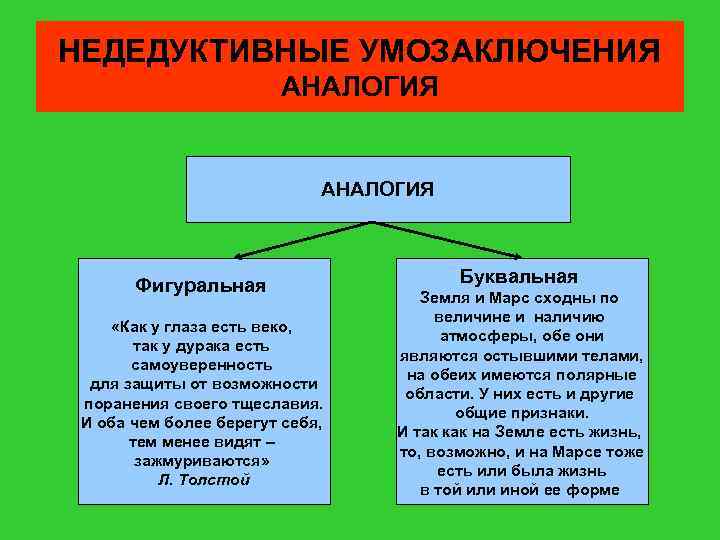 НЕДЕДУКТИВНЫЕ УМОЗАКЛЮЧЕНИЯ
АНАЛОГИЯ

АНАЛОГИЯ

Фигуральная

«Как у глаза есть веко, так у дурака есть самоуверенность для защиты от возможности поранения своего тщеславия. И оба чем более берегут себя, тем менее видят – зажмуриваются»
Л. Толстой

Буквальная
Земля и Марс сходны по величине и наличию атмосферы, обе они являются остывшими телами, на обеих имеются полярные области. У них есть и другие общие признаки.
И так как на Земле есть жизнь, то, возможно, и на Марсе тоже есть или была жизнь в той или иной ее форме